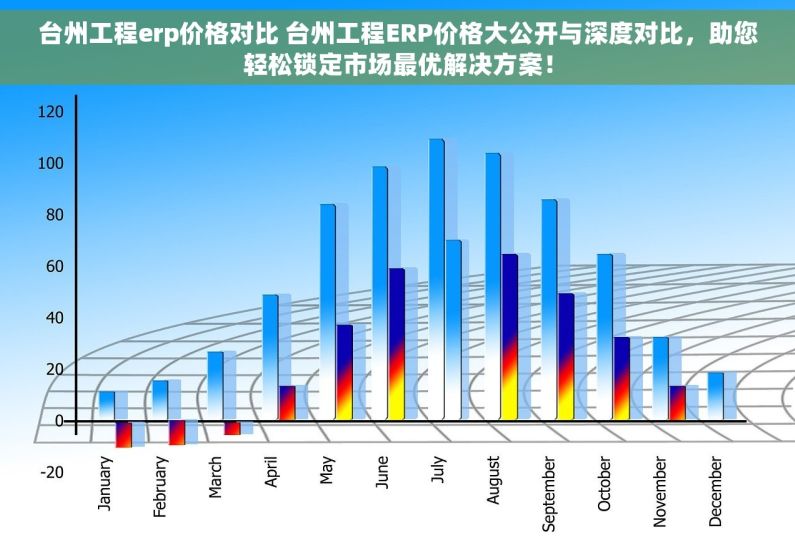 台州工程erp价格对比 台州工程ERP价格大公开与深度对比，助您轻松锁定市场最优解决方案！

120
100
80
60
40
20
0
-20

January
February
March
April
May
June
July
August
September
October
November
December